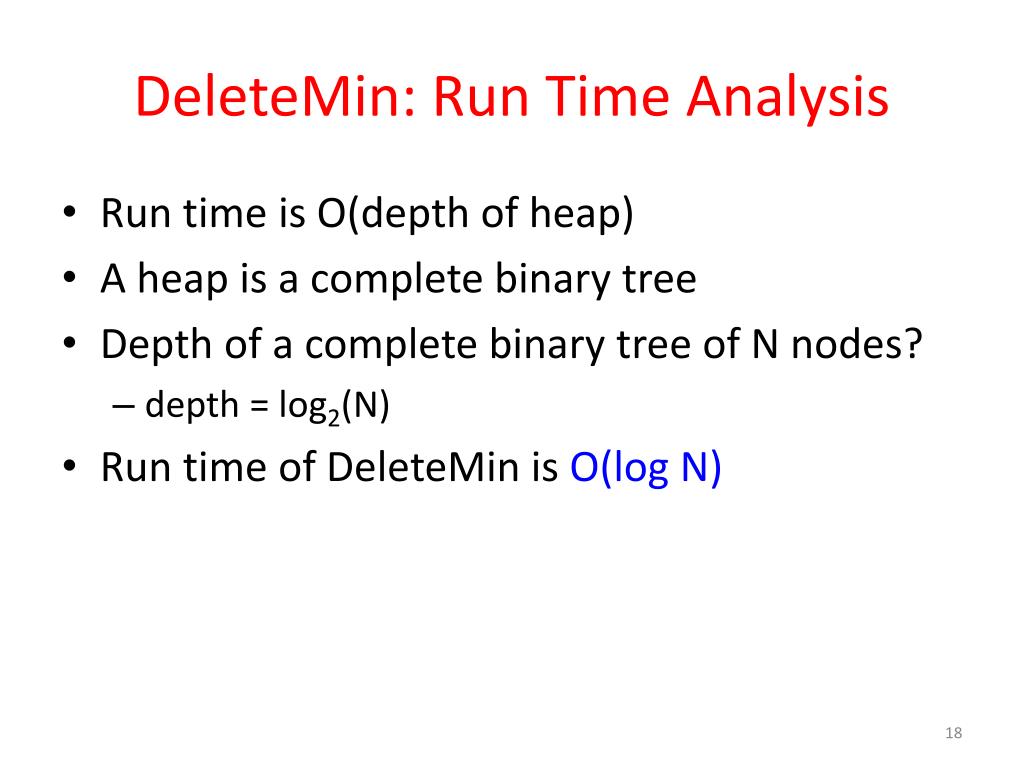 DeleteMin: Run Time Analysis

• Run time is O(depth of heap)
• A heap is a complete binary tree
• Depth of a complete binary tree of N nodes?
– depth = $\log_2(N)$
• Run time of DeleteMin is O(log N)

18